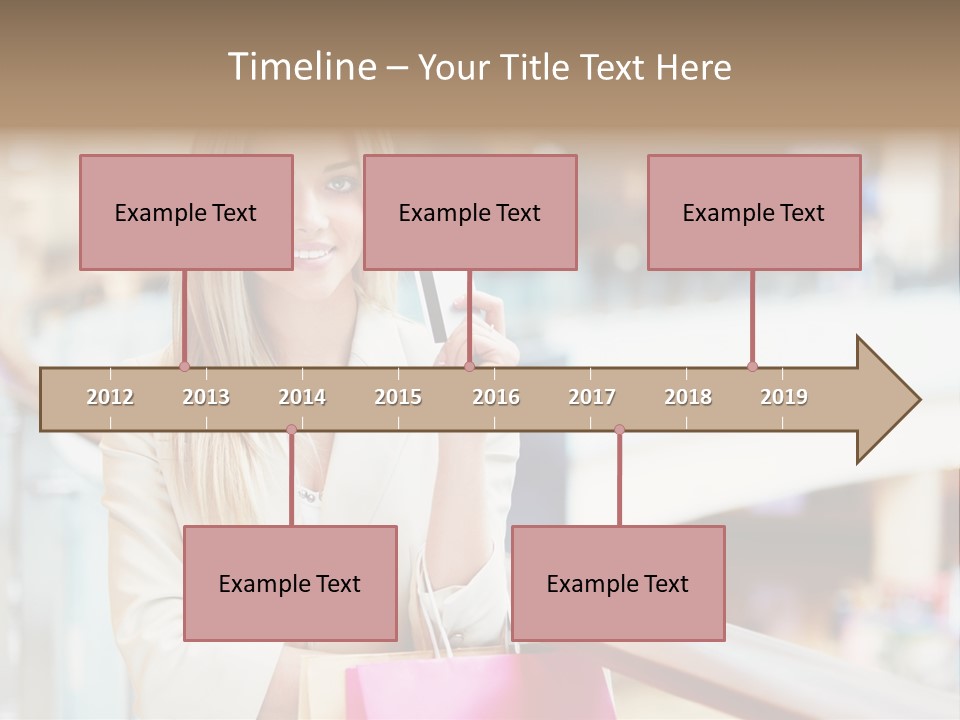 Timeline – Your Title Text Here

Example Text

Example Text

Example Text

2012 2013 2014 2015 2016 2017 2018 2019

Example Text

Example Text